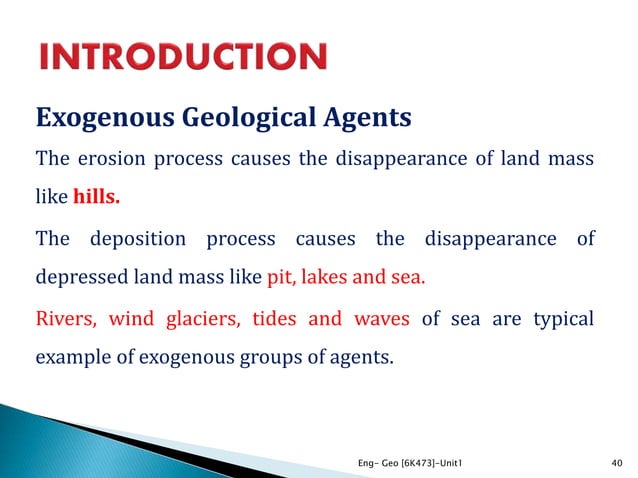 INTRODUCTION

Exogenous Geological Agents

The erosion process causes the disappearance of land mass like hills.

The deposition process causes the disappearance of depressed land mass like pit, lakes and sea.

Rivers, wind glaciers, tides and waves of sea are typical example of exogenous groups of agents.

Eng- Geo [6K473]-Unit1

40